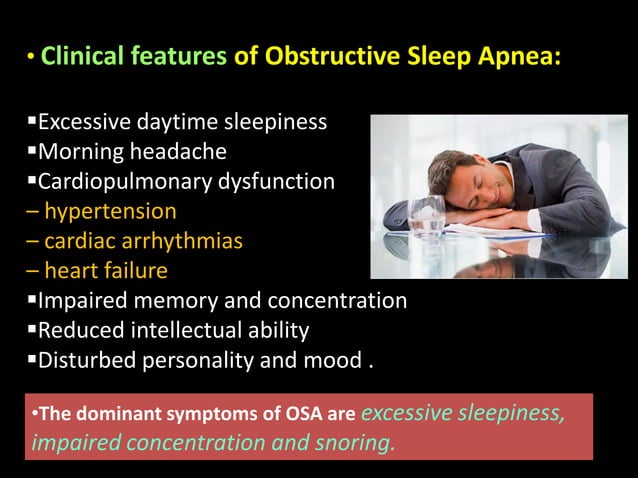 • Clinical features of Obstructive Sleep Apnea:

▪Excessive daytime sleepiness
▪Morning headache
▪Cardiopulmonary dysfunction
– hypertension
– cardiac arrhythmias
– heart failure
▪Impaired memory and concentration
▪Reduced intellectual ability
▪Disturbed personality and mood .

•The dominant symptoms of OSA are excessive sleepiness, impaired concentration and snoring.